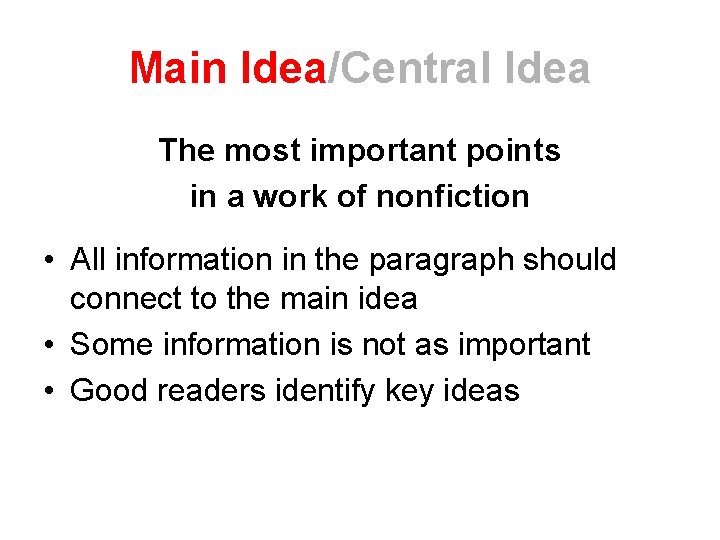 Main Idea/Central Idea

The most important points in a work of nonfiction

• All information in the paragraph should connect to the main idea
• Some information is not as important
• Good readers identify key ideas